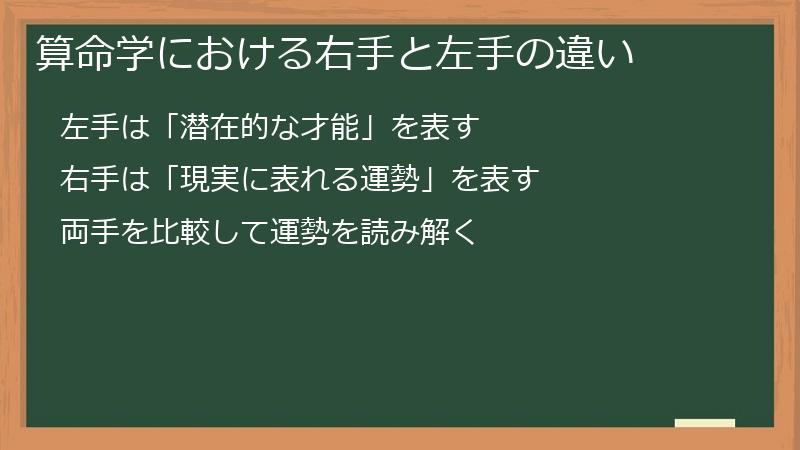 算命学における右手と左手の違い

左手は「潜在的な才能」を表す

右手は「現実に表れる運勢」を表す

両手を比較して運勢を読み解く